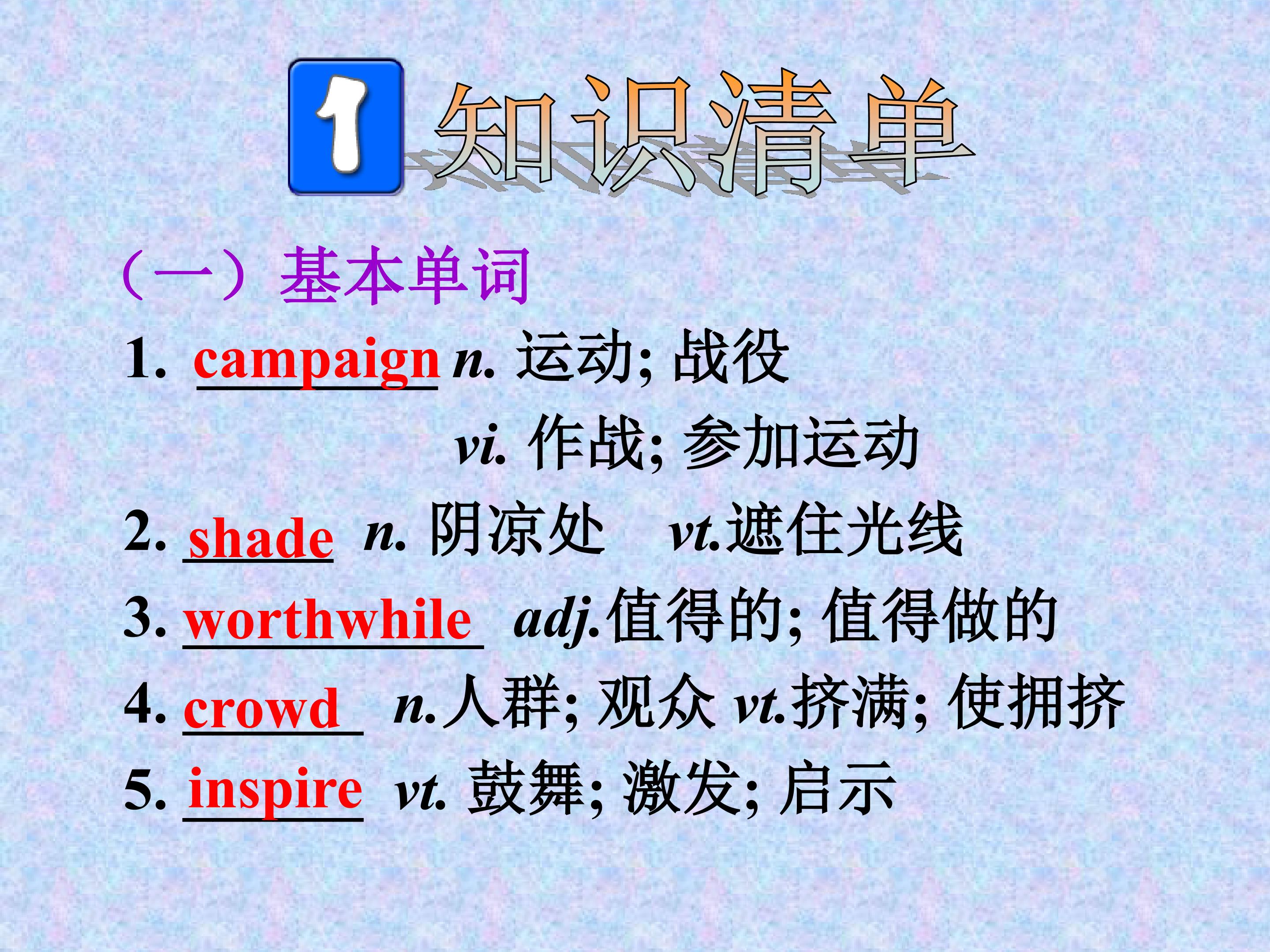 1 知识清单

（一）基本单词

1. campaign n. 运动; 战役
vi. 作战; 参加运动

2. shade n. 阴凉处 vt.遮住光线

3. worthwhile adj.值得的; 值得做的

4. crowd n.人群; 观众 vt.挤满; 使拥挤

5. inspire vt. 鼓舞; 激发; 启示